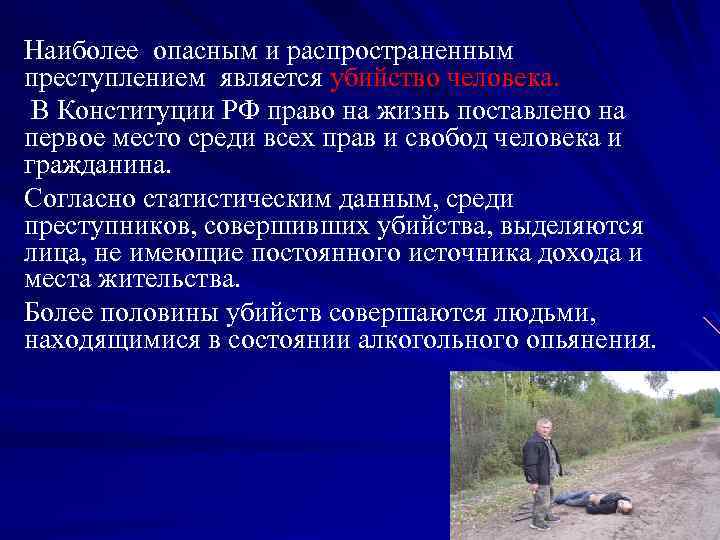 Наиболее опасным и распространенным преступлением является убийство человека.

В Конституции РФ право на жизнь поставлено на первое место среди всех прав и свобод человека и гражданина.

Согласно статистическим данным, среди преступников, совершивших убийства, выделяются лица, не имеющие постоянного источника дохода и места жительства.

Более половины убийств совершаются людьми, находящимися в состоянии алкогольного опьянения.